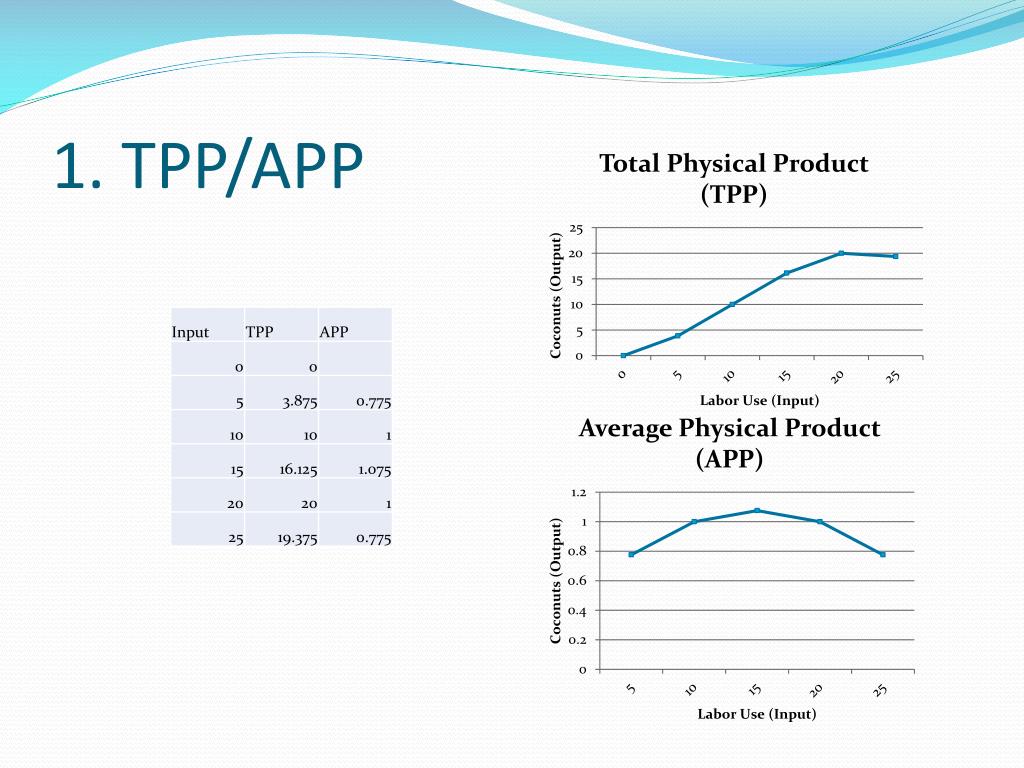 1. TPP/APP

| Input | TPP | APP |
|---|---|---|
| 0 | 0 | |
| 5 | 3.875 | 0.775 |
| 10 | 10 | 1 |
| 15 | 16.125 | 1.075 |
| 20 | 20 | 1 |
| 25 | 19.375 | 0.775 |

Total Physical Product (TPP)

Coconuts (Output)

25
20
15
10
5
0

0 5 10 15 20 25

Labor Use (Input)

Average Physical Product (APP)

Coconuts (Output)

1.2
1
0.8
0.6
0.4
0.2
0

5 10 15 20 25

Labor Use (Input)